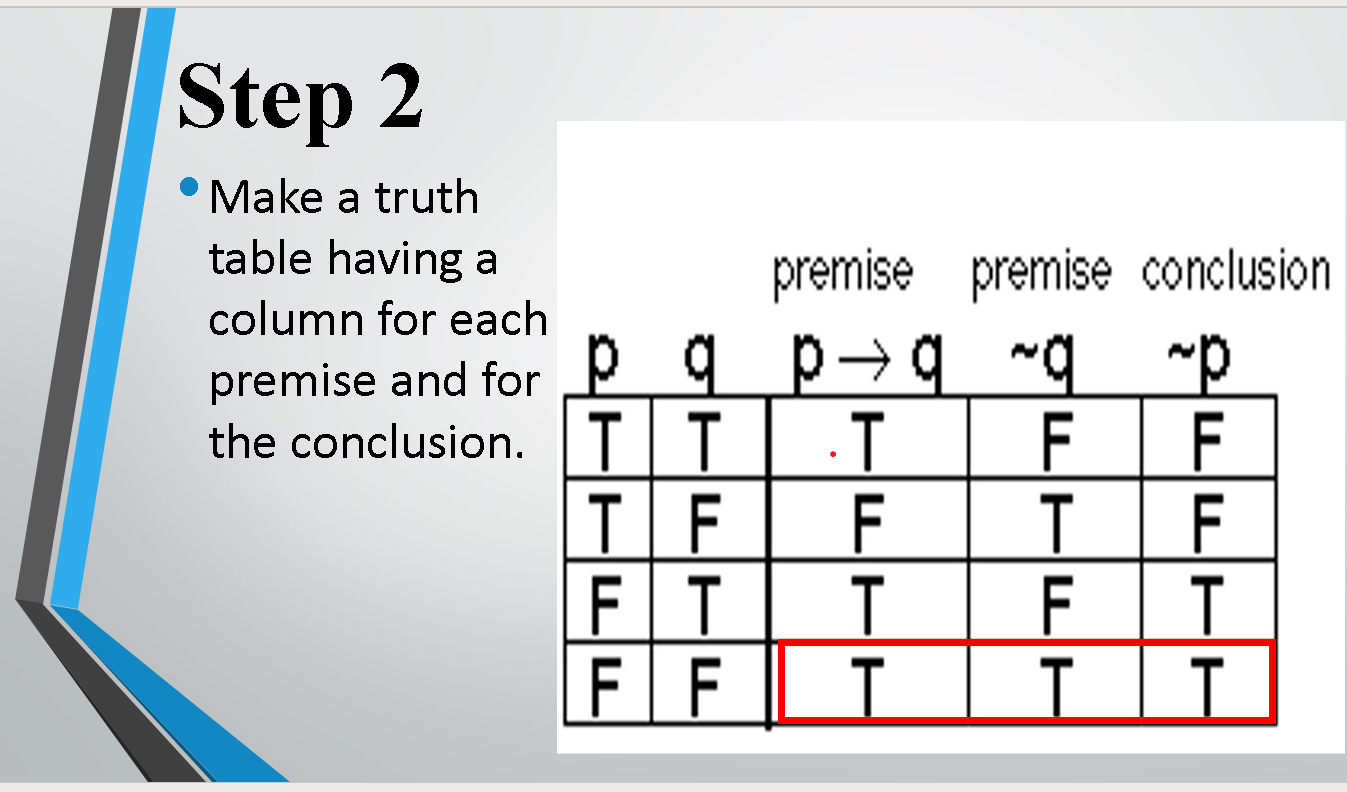 Step 2

• Make a truth table having a column for each premise and for the conclusion.

| | | premise | premise | conclusion |
|---|---|---|---|---|
| p | q | $p \rightarrow q$ | ~q | ~p |
| T | T | T | F | F |
| T | F | F | T | F |
| F | T | T | F | T |
| F | F | T | T | T |